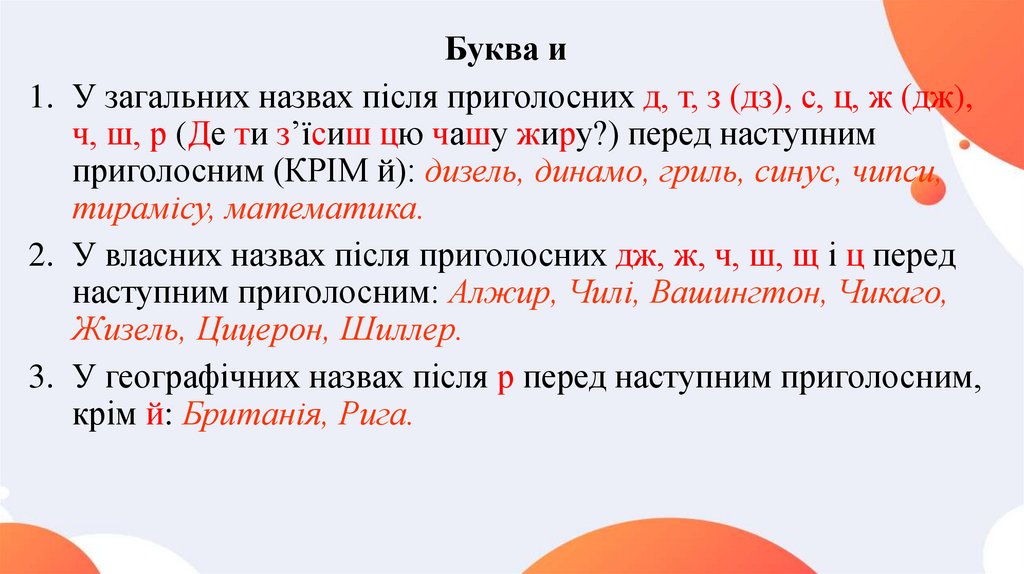 Буква и

1. У загальних назвах після приголосних д, т, з (дз), с, ц, ж (дж), ч, ш, р (Де ти з'їсиш цю чашу жиру?) перед наступним приголосним (КРІМ й): дизель, динамо, гриль, синус, чипси, тирамісу, математика.

2. У власних назвах після приголосних дж, ж, ч, ш, щ і ц перед наступним приголосним: Алжир, Чилі, Вашингтон, Чикаго, Жизель, Цицерон, Шиллер.

3. У географічних назвах після р перед наступним приголосним, крім й: Британія, Рига.